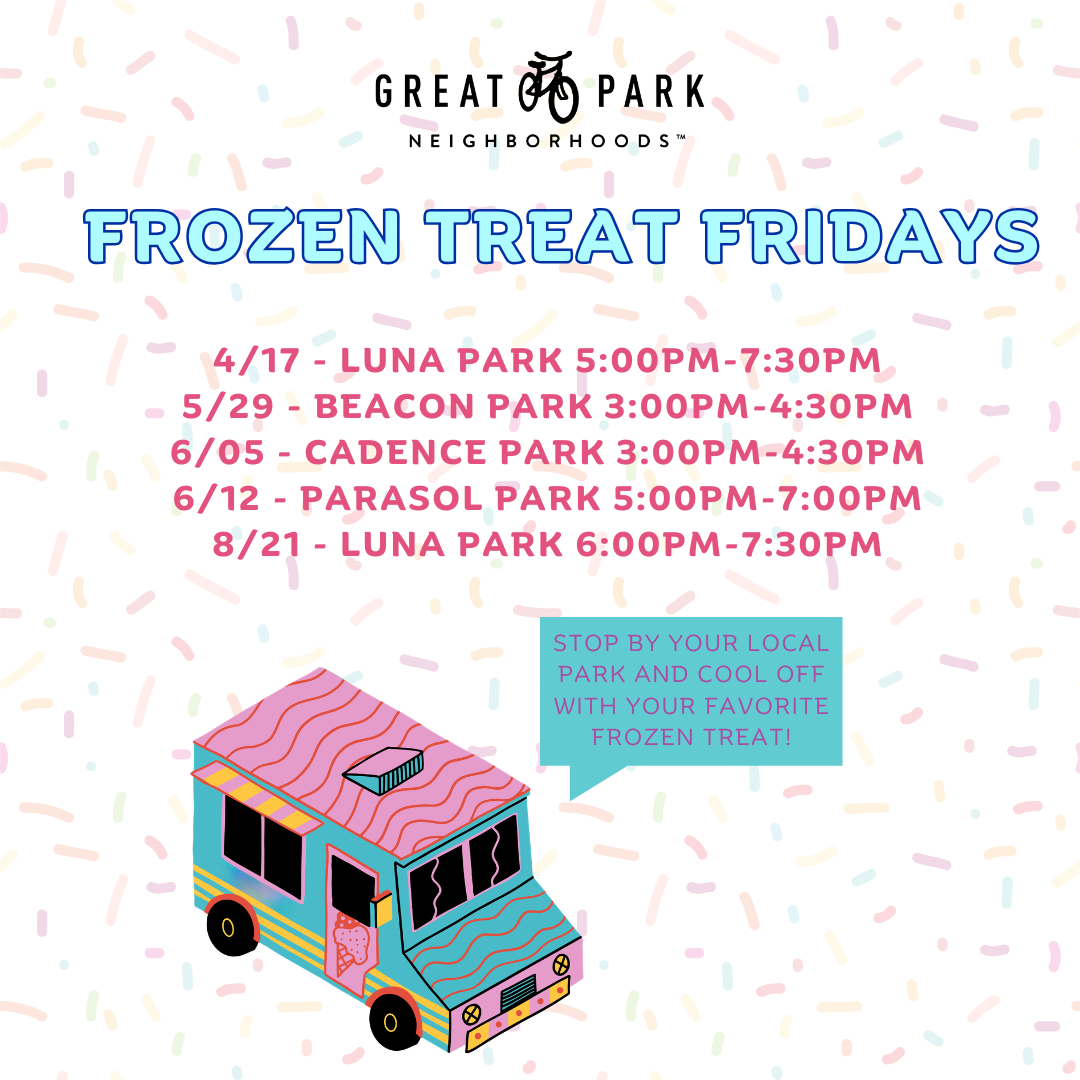 GREAT PARK
NEIGHBORHOODS™

FROZEN TREAT FRIDAYS

4/17 - LUNA PARK 5:00PM-7:30PM
5/29 - BEACON PARK 3:00PM-4:30PM
6/05 - CADENCE PARK 3:00PM-4:30PM
6/12 - PARASOL PARK 5:00PM-7:00PM
8/21 - LUNA PARK 6:00PM-7:30PM

STOP BY YOUR LOCAL PARK AND COOL OFF WITH YOUR FAVORITE FROZEN TREAT!